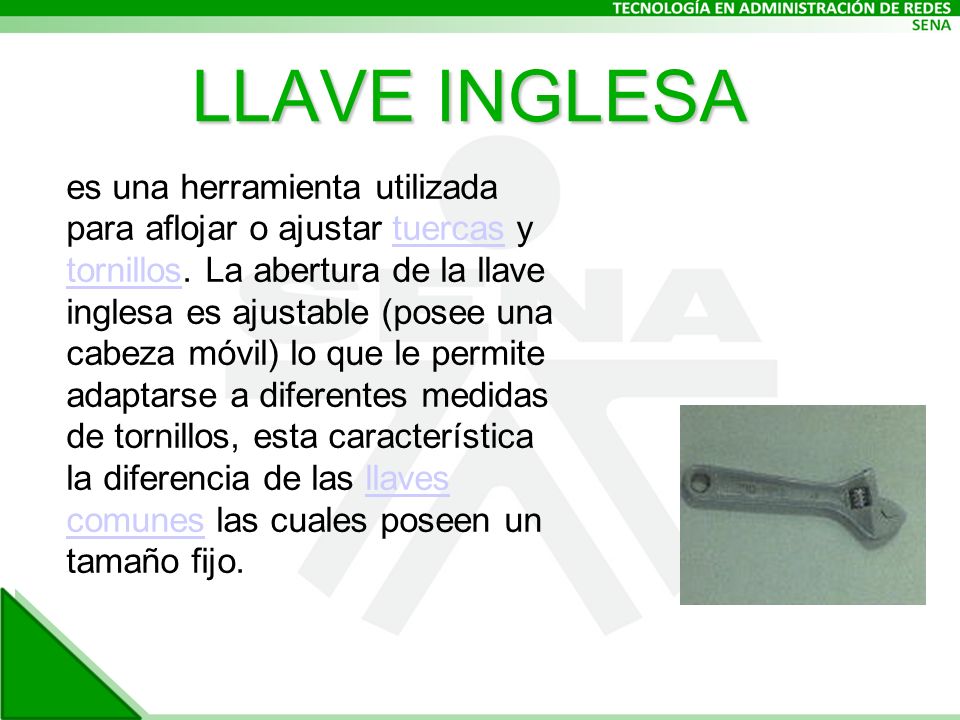 TECNOLOGÍA EN ADMINISTRACIÓN DE REDES
SENA

LLAVE INGLESA

es una herramienta utilizada para aflojar o ajustar tuercas y tornillos. La abertura de la llave inglesa es ajustable (posee una cabeza móvil) lo que le permite adaptarse a diferentes medidas de tornillos, esta característica la diferencia de las llaves comunes las cuales poseen un tamaño fijo.

SENA